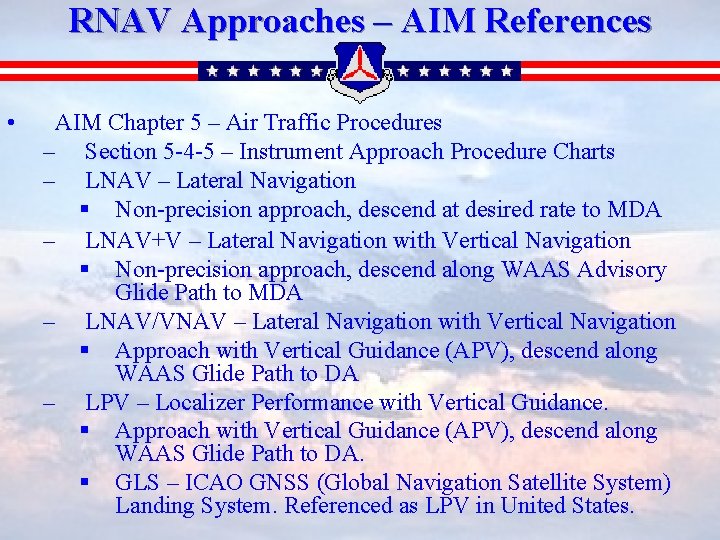 RNAV Approaches – AIM References

• AIM Chapter 5 – Air Traffic Procedures
– Section 5-4-5 – Instrument Approach Procedure Charts
– LNAV – Lateral Navigation
▪ Non-precision approach, descend at desired rate to MDA
– LNAV+V – Lateral Navigation with Vertical Navigation
▪ Non-precision approach, descend along WAAS Advisory Glide Path to MDA
– LNAV/VNAV – Lateral Navigation with Vertical Navigation
▪ Approach with Vertical Guidance (APV), descend along WAAS Glide Path to DA
– LPV – Localizer Performance with Vertical Guidance.
▪ Approach with Vertical Guidance (APV), descend along WAAS Glide Path to DA.
▪ GLS – ICAO GNSS (Global Navigation Satellite System) Landing System. Referenced as LPV in United States.